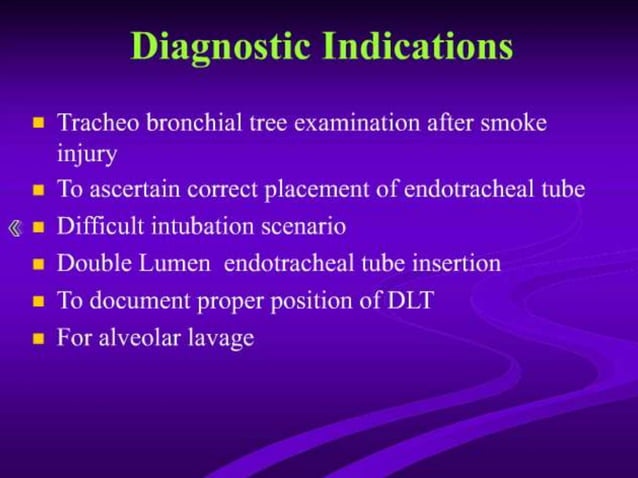 Diagnostic Indications

- Tracheo bronchial tree examination after smoke injury
- To ascertain correct placement of endotracheal tube
- Difficult intubation scenario
- Double Lumen endotracheal tube insertion
- To document proper position of DLT
- For alveolar lavage